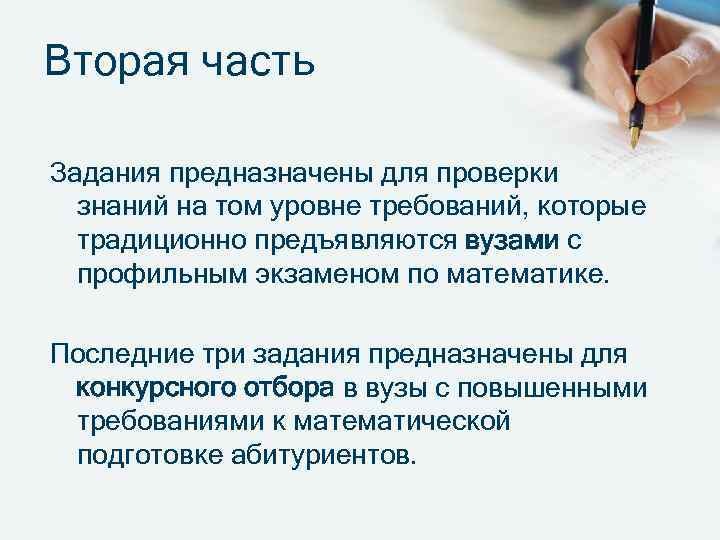 Вторая часть

Задания предназначены для проверки знаний на том уровне требований, которые традиционно предъявляются вузами с профильным экзаменом по математике.

Последние три задания предназначены для конкурсного отбора в вузы с повышенными требованиями к математической подготовке абитуриентов.